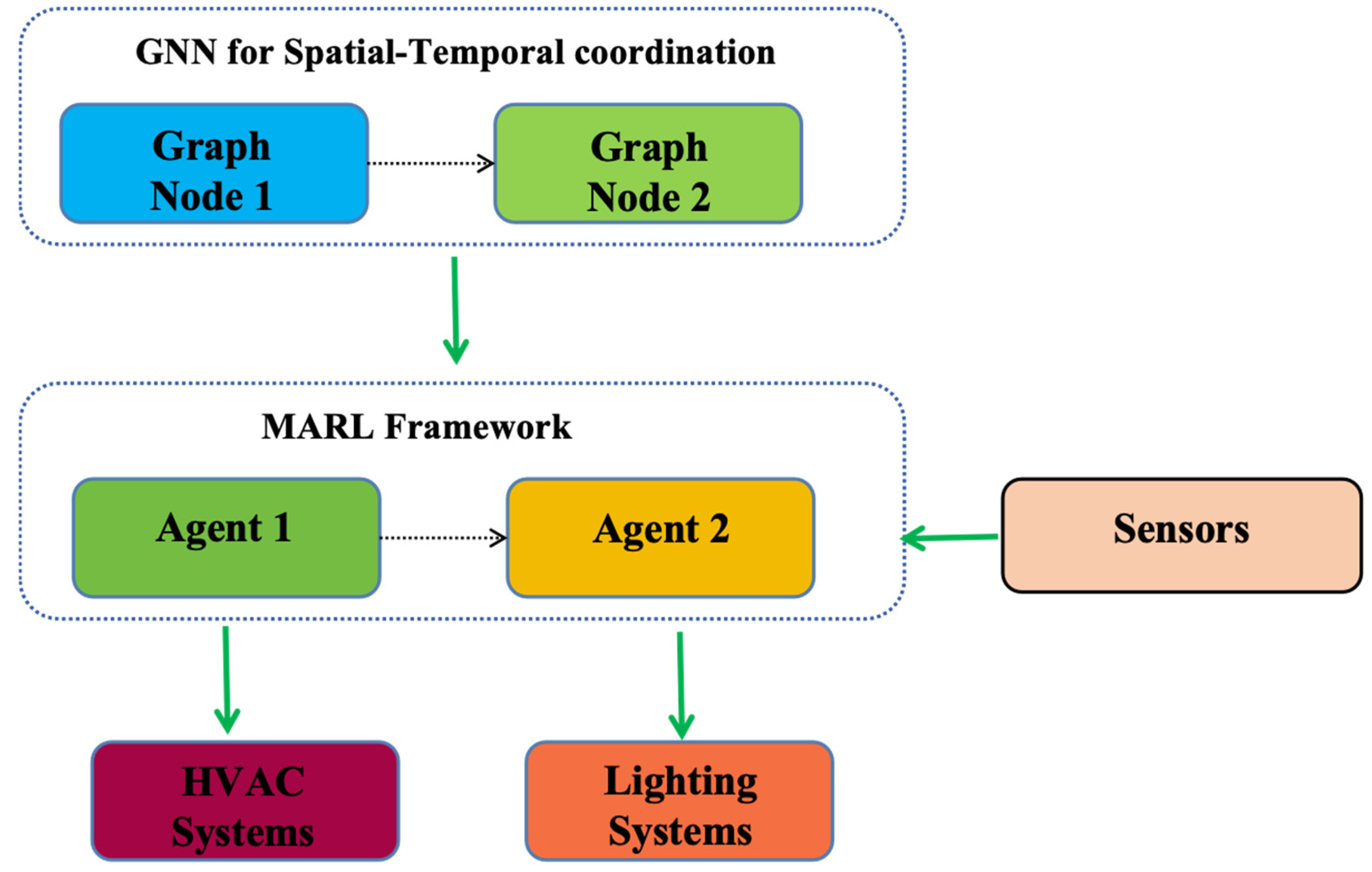 GNN for Spatial-Temporal coordination

Graph Node 1

Graph Node 2

MARL Framework

Agent 1

Agent 2

Sensors

HVAC Systems

Lighting Systems